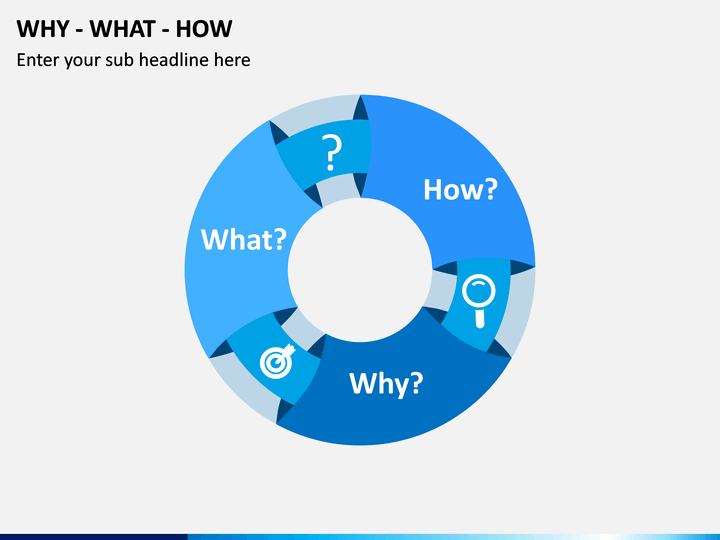 WHY - WHAT - HOW
Enter your sub headline here

?
How?
What?
Why?